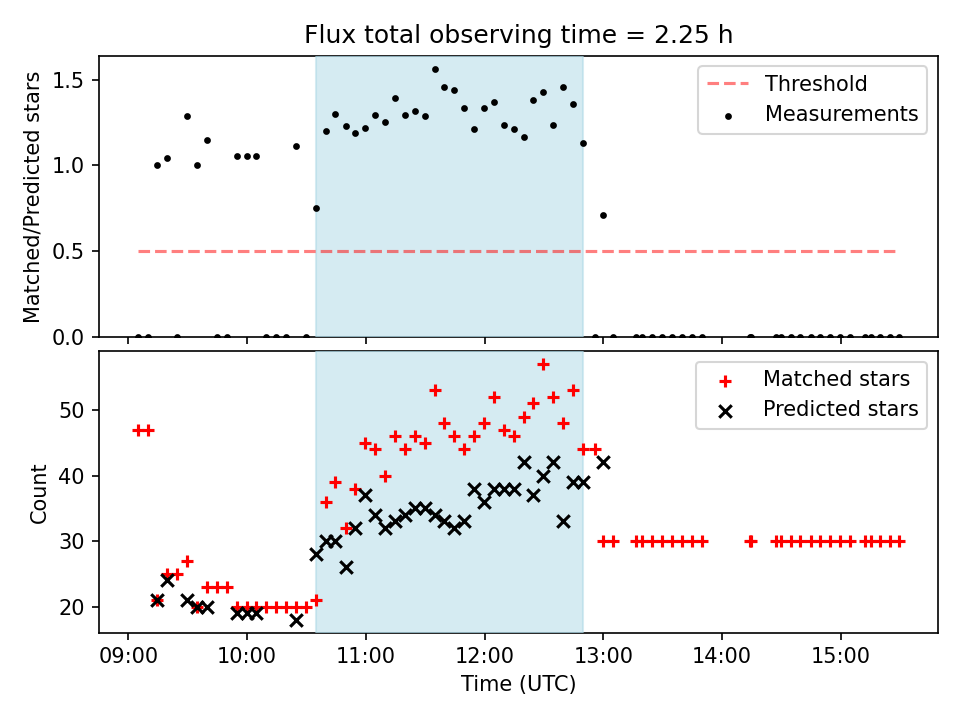 Flux total observing time = 2.25 h

Matched/Predicted stars

1.5
1.0
0.5
0.0

Threshold
Measurements

Count

50
40
30
20

Matched stars
Predicted stars

09:00 10:00 11:00 12:00 13:00 14:00 15:00

Time (UTC)